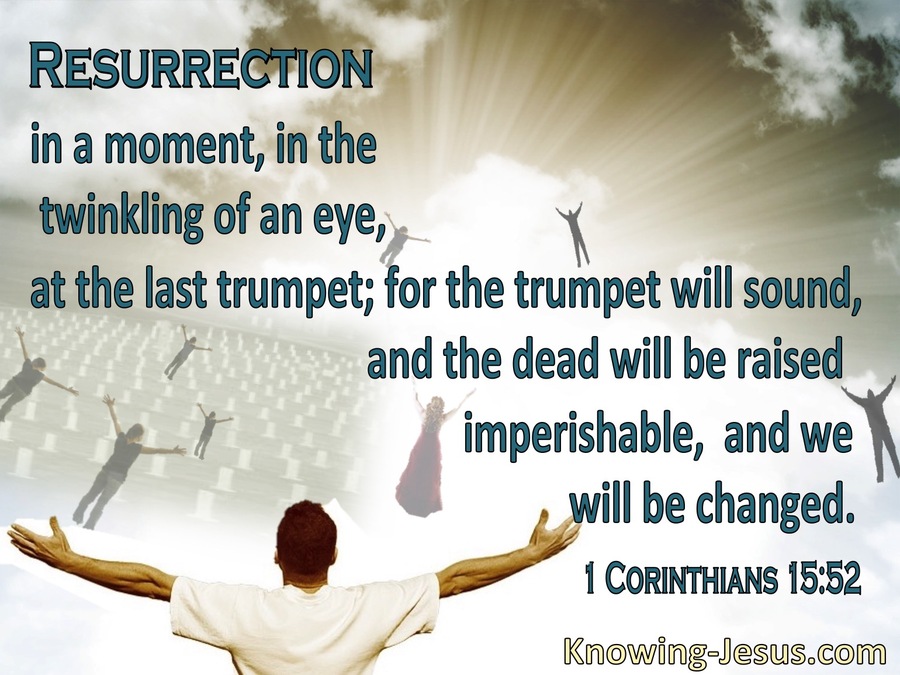 RESURRECTION

in a moment, in the twinkling of an eye, at the last trumpet; for the trumpet will sound, and the dead will be raised imperishable, and we will be changed.

1 CORINTHIANS 15:52

Knowing-Jesus.com